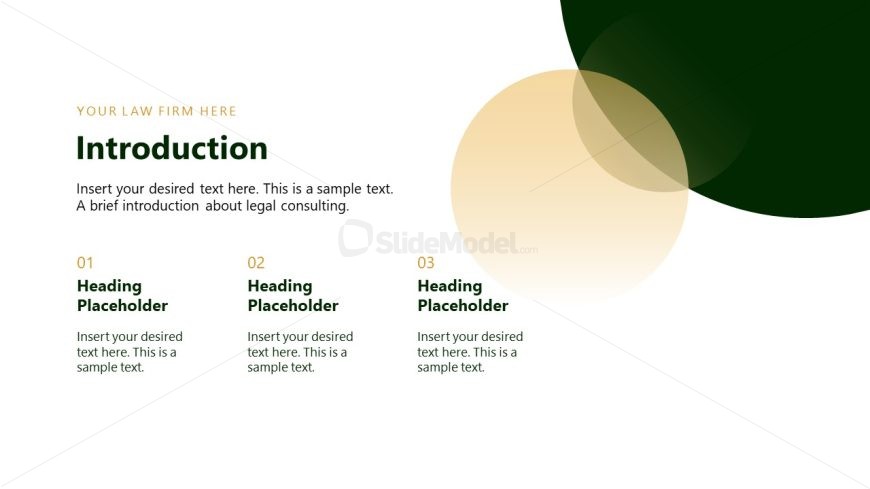 YOUR LAW FIRM HERE

Introduction

Insert your desired text here. This is a sample text. A brief introduction about legal consulting.

SlideModel.com

01

Heading Placeholder

Insert your desired text here. This is a sample text.

02

Heading Placeholder

Insert your desired text here. This is a sample text.

03

Heading Placeholder

Insert your desired text here. This is a sample text.